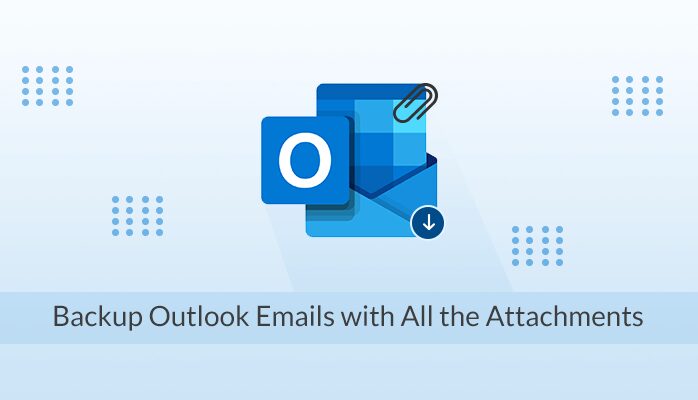 O

Backup Outlook Emails with All the Attachments